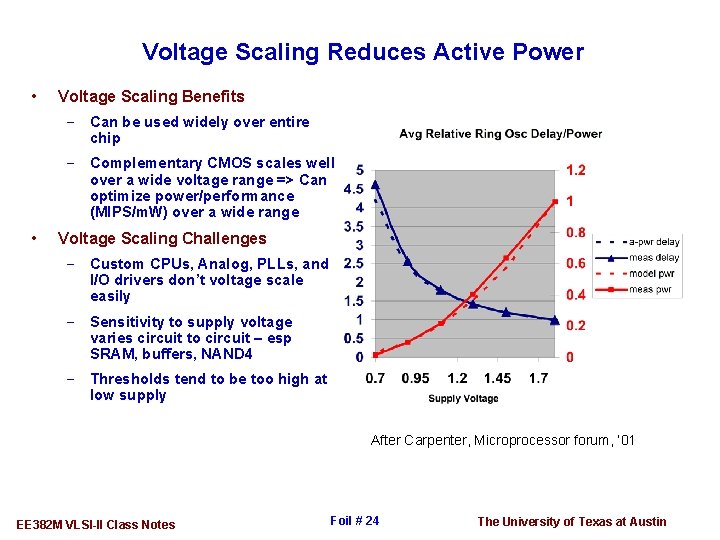 Voltage Scaling Reduces Active Power

• Voltage Scaling Benefits
  – Can be used widely over entire chip
  – Complementary CMOS scales well over a wide voltage range => Can optimize power/performance (MIPS/mW) over a wide range
• Voltage Scaling Challenges
  – Custom CPUs, Analog, PLLs, and I/O drivers don't voltage scale easily
  – Sensitivity to supply voltage varies circuit to circuit – esp SRAM, buffers, NAND4
  – Thresholds tend to be too high at low supply

Avg Relative Ring Osc Delay/Power

5
4.5
4
3.5
3
2.5
2
1.5
1
0.5
0

1.2
1
0.8
0.6
0.4
0.2
0

0.7 0.95 1.2 1.45 1.7
Supply Voltage

a-pwr delay
meas delay
model pwr
meas pwr

After Carpenter, Microprocessor forum, '01

EE382M VLSI-II Class Notes
Foil # 24
The University of Texas at Austin